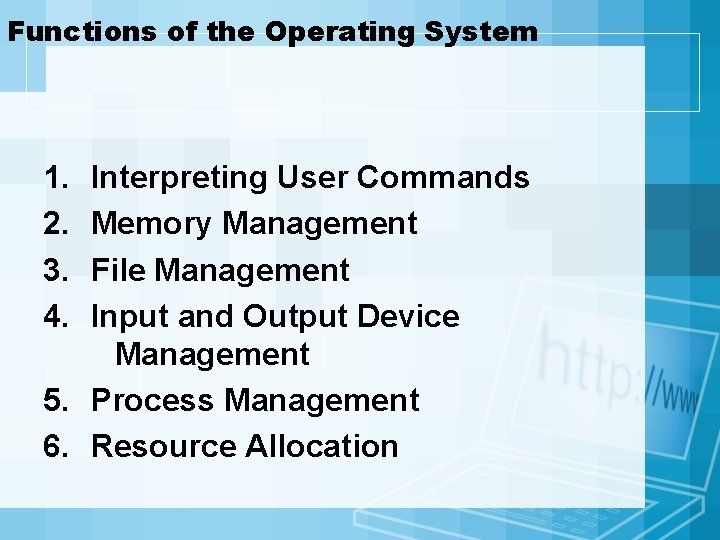 Functions of the Operating System

1. Interpreting User Commands
2. Memory Management
3. File Management
4. Input and Output Device Management
5. Process Management
6. Resource Allocation

http://www